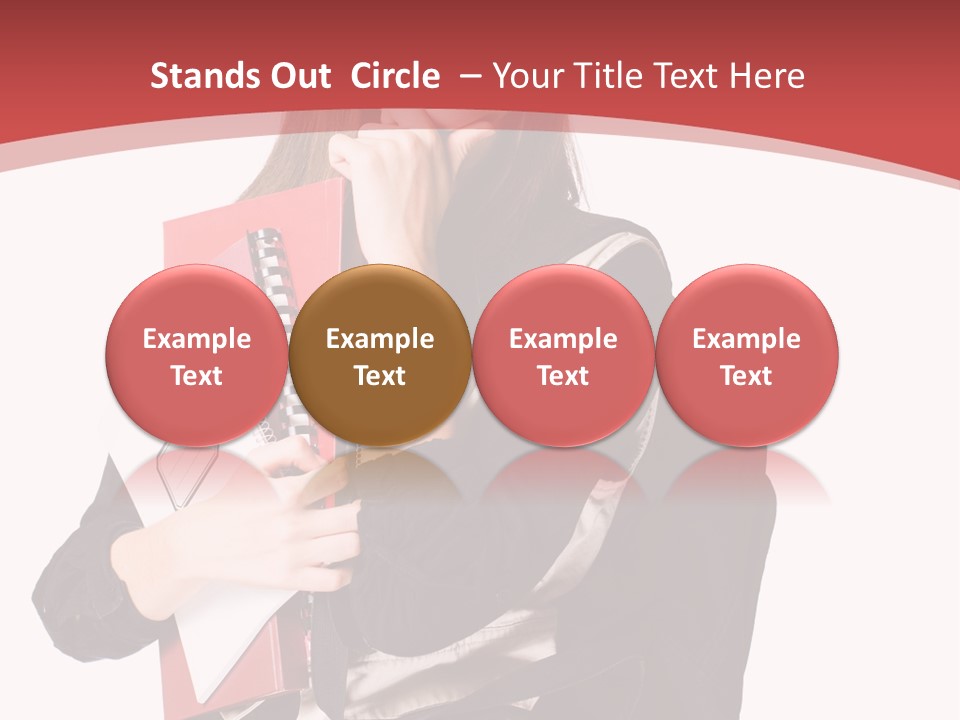 Stands Out Circle – Your Title Text Here

Example Text

Example Text

Example Text

Example Text